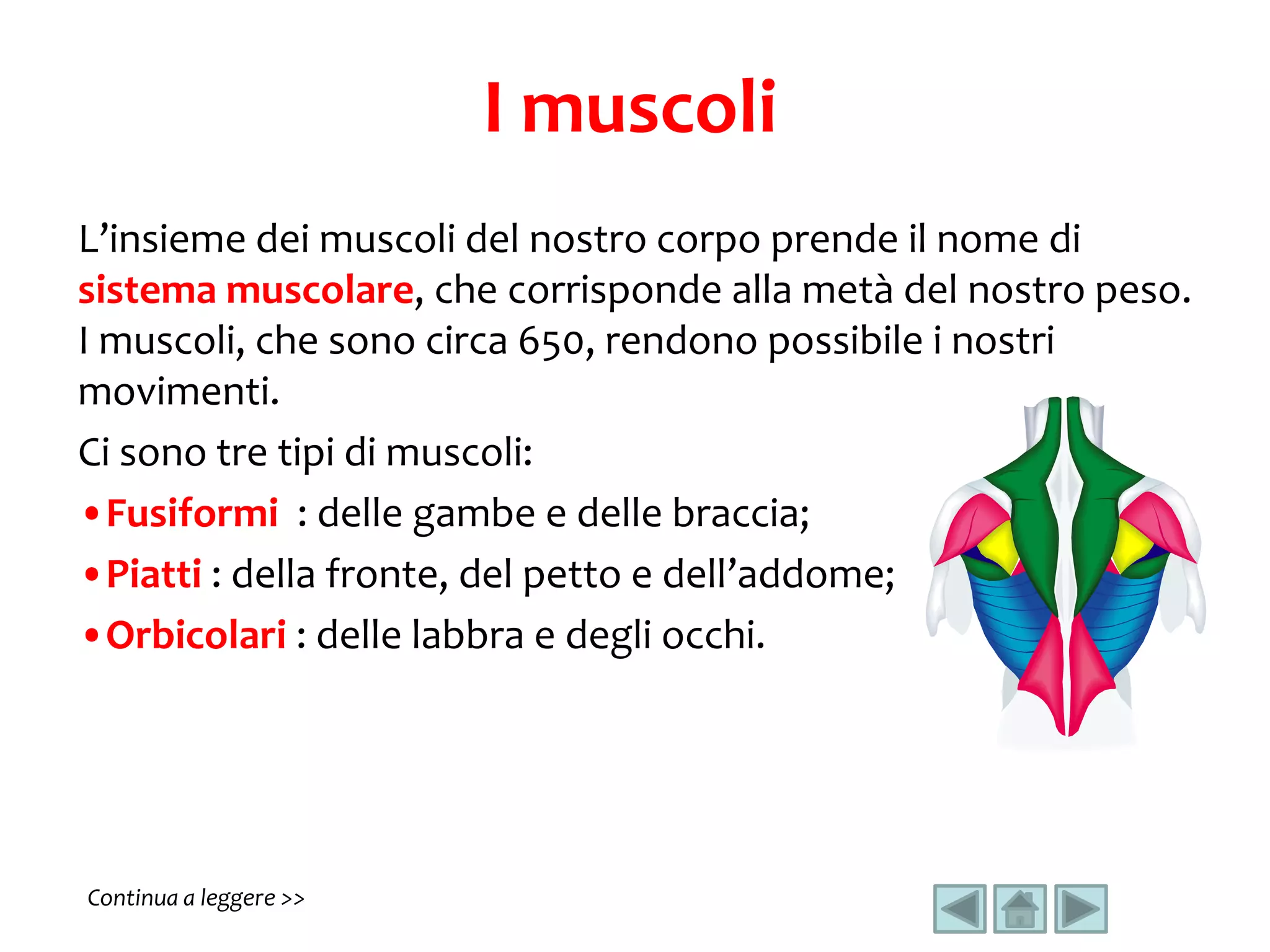 I muscoli

L’insieme dei muscoli del nostro corpo prende il nome di sistema muscolare, che corrisponde alla metà del nostro peso. I muscoli, che sono circa 650, rendono possibile i nostri movimenti.

Ci sono tre tipi di muscoli:

• Fusiformi : delle gambe e delle braccia;

• Piatti : della fronte, del petto e dell’addome;

• Orbicolari : delle labbra e degli occhi.

Continua a leggere >>